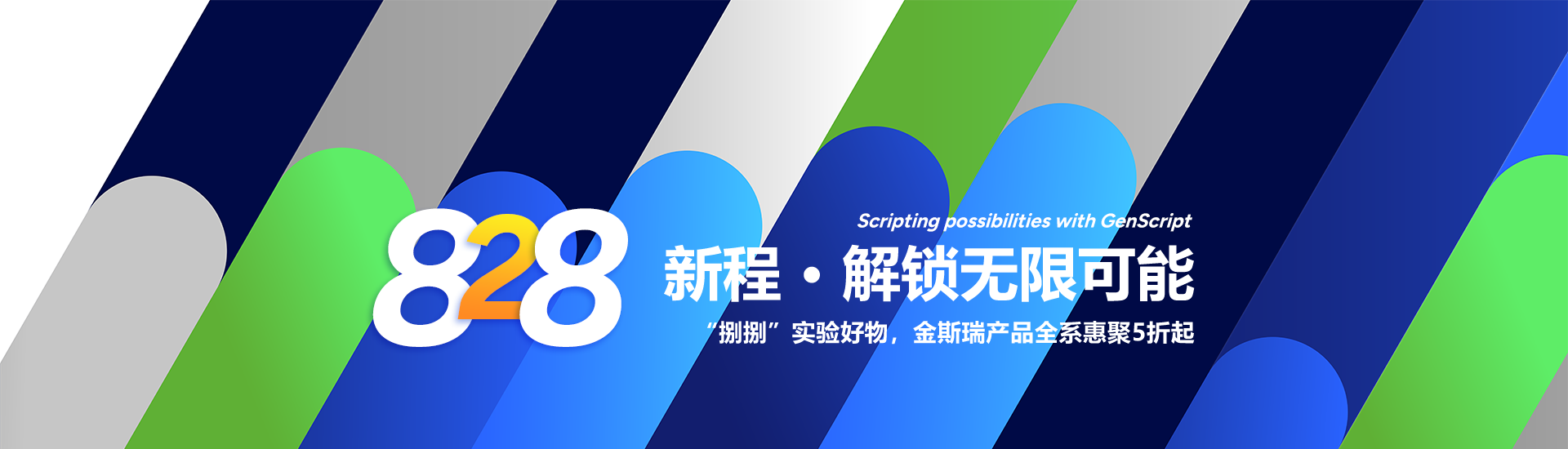 828

Scripting possibilities with GenScript

新程 · 解锁无限可能

“捌捌”实验好物，金斯瑞产品全系惠聚5折起